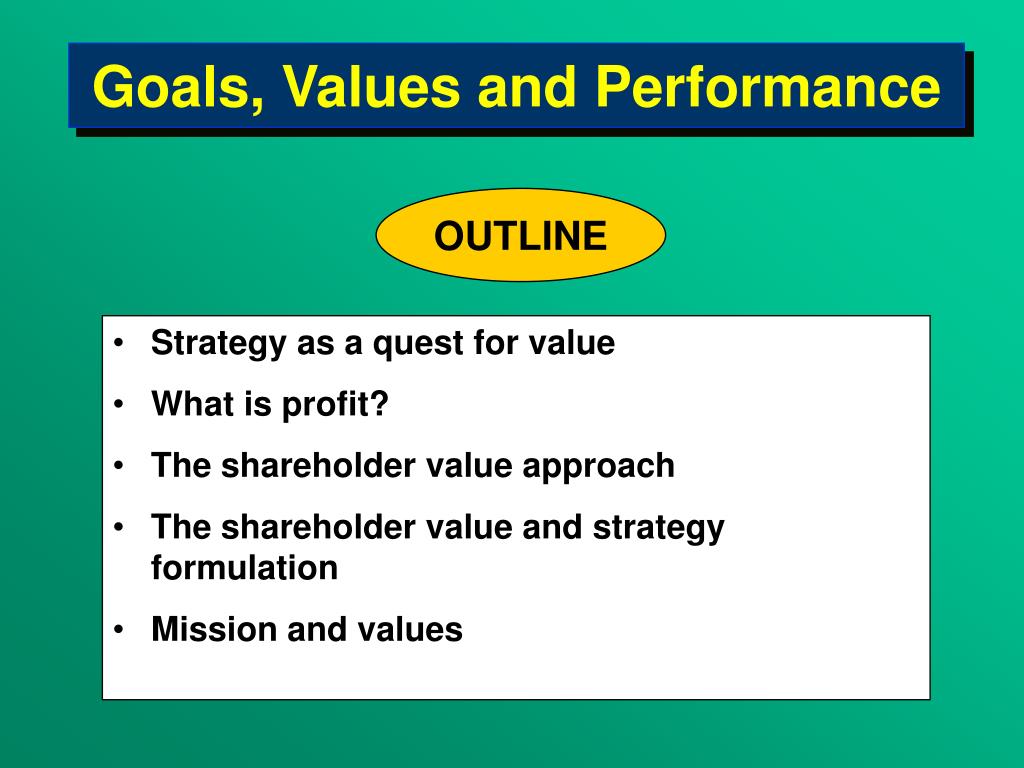 Goals, Values and Performance

OUTLINE

• Strategy as a quest for value
• What is profit?
• The shareholder value approach
• The shareholder value and strategy formulation
• Mission and values